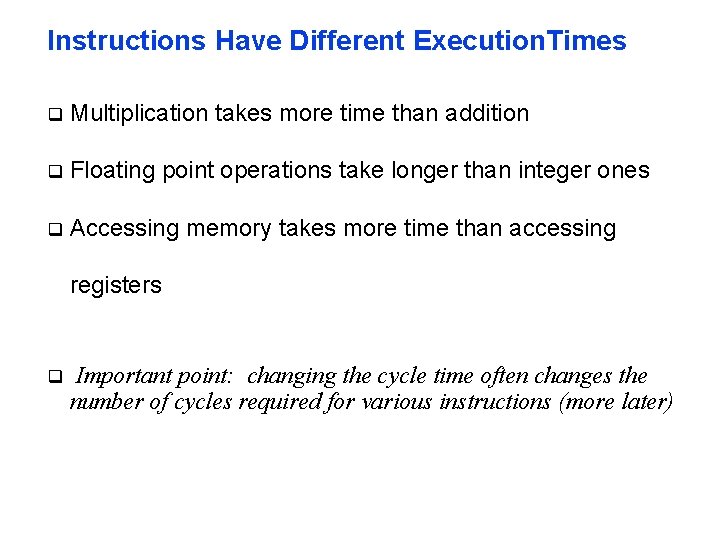 Instructions Have Different ExecutionTimes

❑ Multiplication takes more time than addition

❑ Floating point operations take longer than integer ones

❑ Accessing memory takes more time than accessing registers

❑ Important point: changing the cycle time often changes the number of cycles required for various instructions (more later)